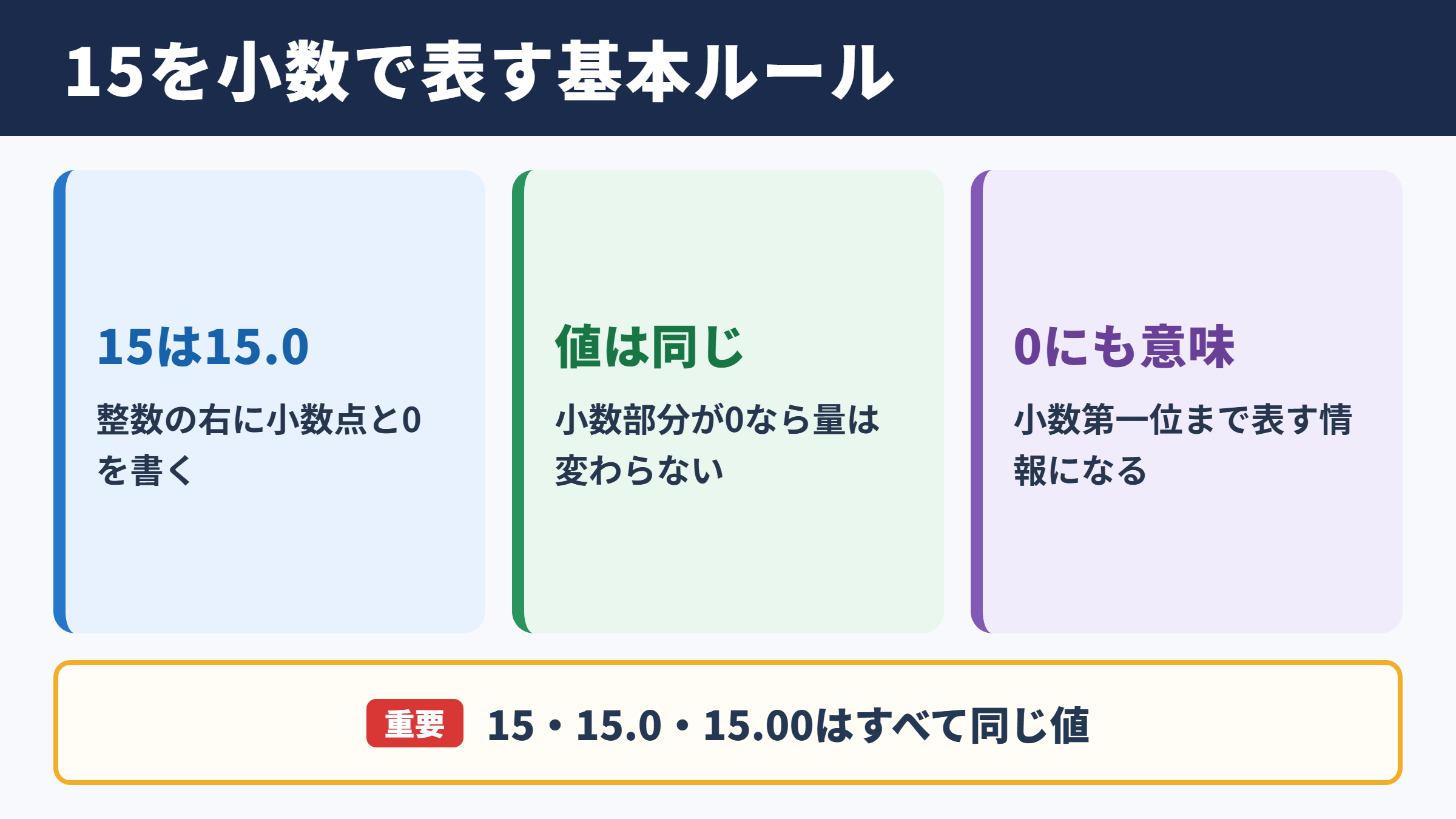 15を小数で表す基本ルール

15は15.0

整数の右に小数点と0を書く

値は同じ

小数部分が0なら量は変わらない

0にも意味

小数第一位まで表す情報になる

重要 15・15.0・15.00はすべて同じ値